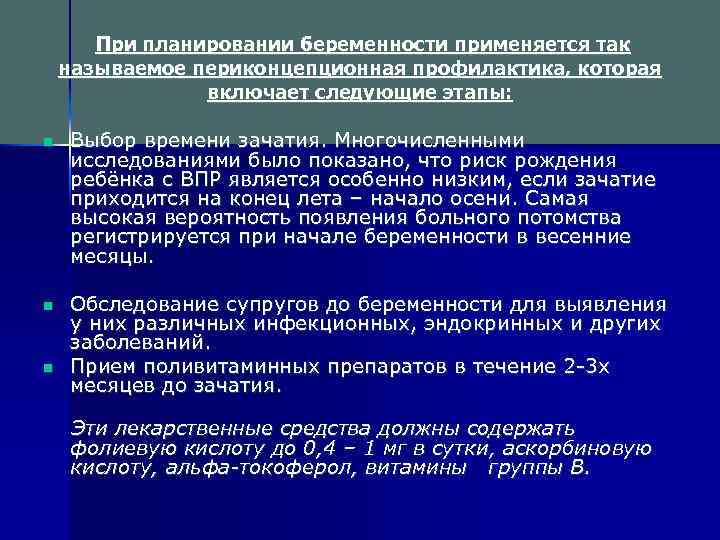 При планировании беременности применяется так называемое периконцепционная профилактика, которая включает следующие этапы:

Выбор времени зачатия. Многочисленными исследованиями было показано, что риск рождения ребёнка с ВПР является особенно низким, если зачатие приходится на конец лета – начало осени. Самая высокая вероятность появления больного потомства регистрируется при начале беременности в весенние месяцы.

Обследование супругов до беременности для выявления у них различных инфекционных, эндокринных и других заболеваний.

Прием поливитаминных препаратов в течение 2-3х месяцев до зачатия.

Эти лекарственные средства должны содержать фолиевую кислоту до 0,4 – 1 мг в сутки, аскорбиновую кислоту, альфа-токоферол, витамины группы В.